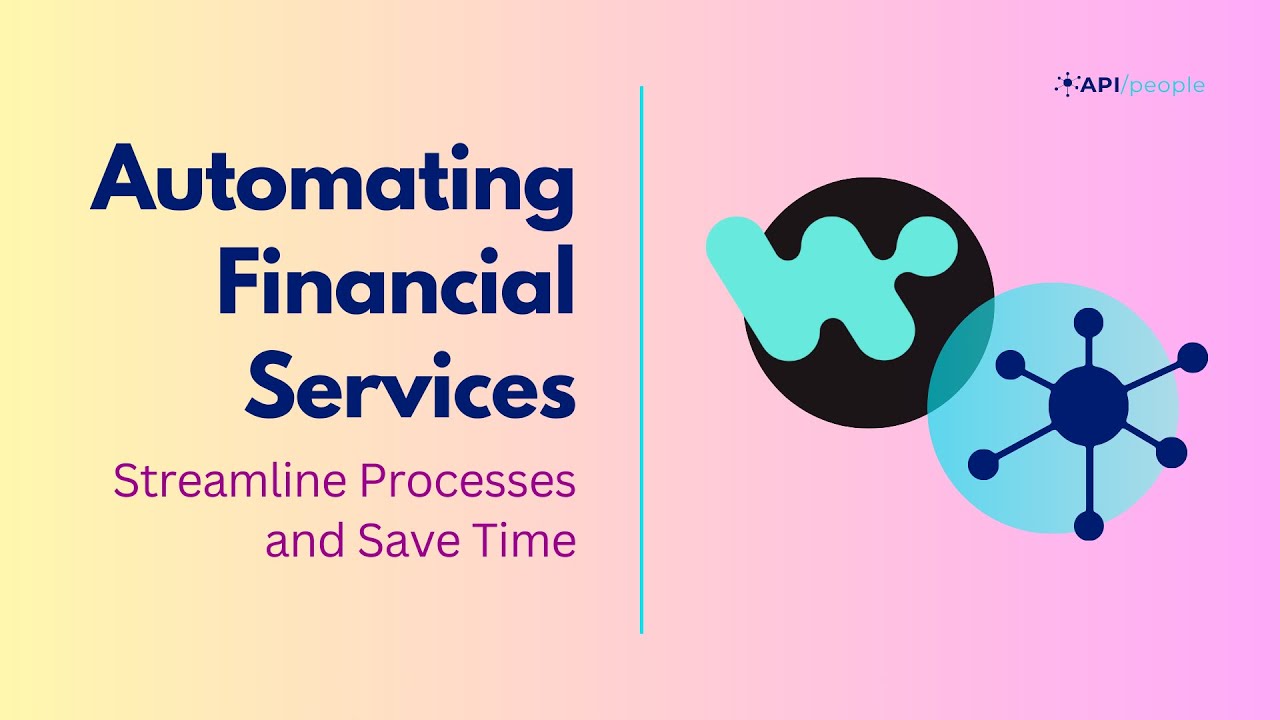 API/people

Automating Financial Services

Streamline Processes and Save Time